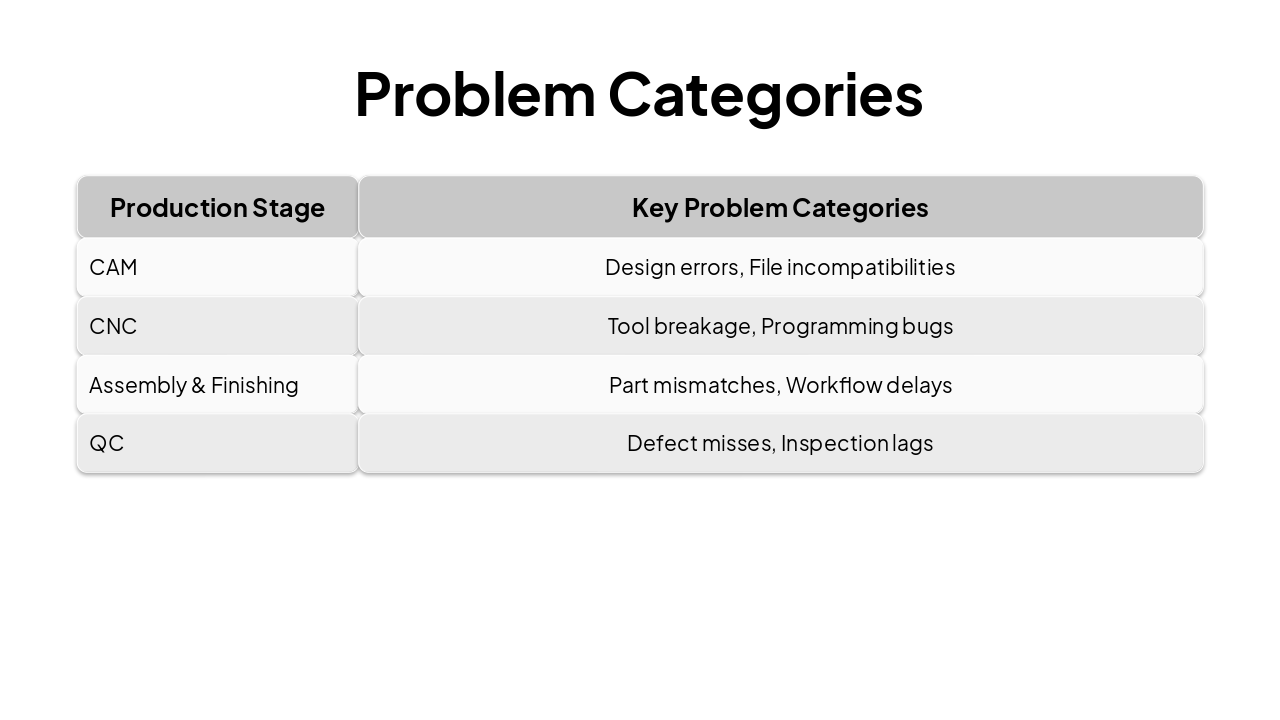 Problem Categories

| Production Stage | Key Problem Categories |
|---|---|
| CAM | Design errors, File incompatibilities |
| CNC | Tool breakage, Programming bugs |
| Assembly & Finishing | Part mismatches, Workflow delays |
| QC | Defect misses, Inspection lags |